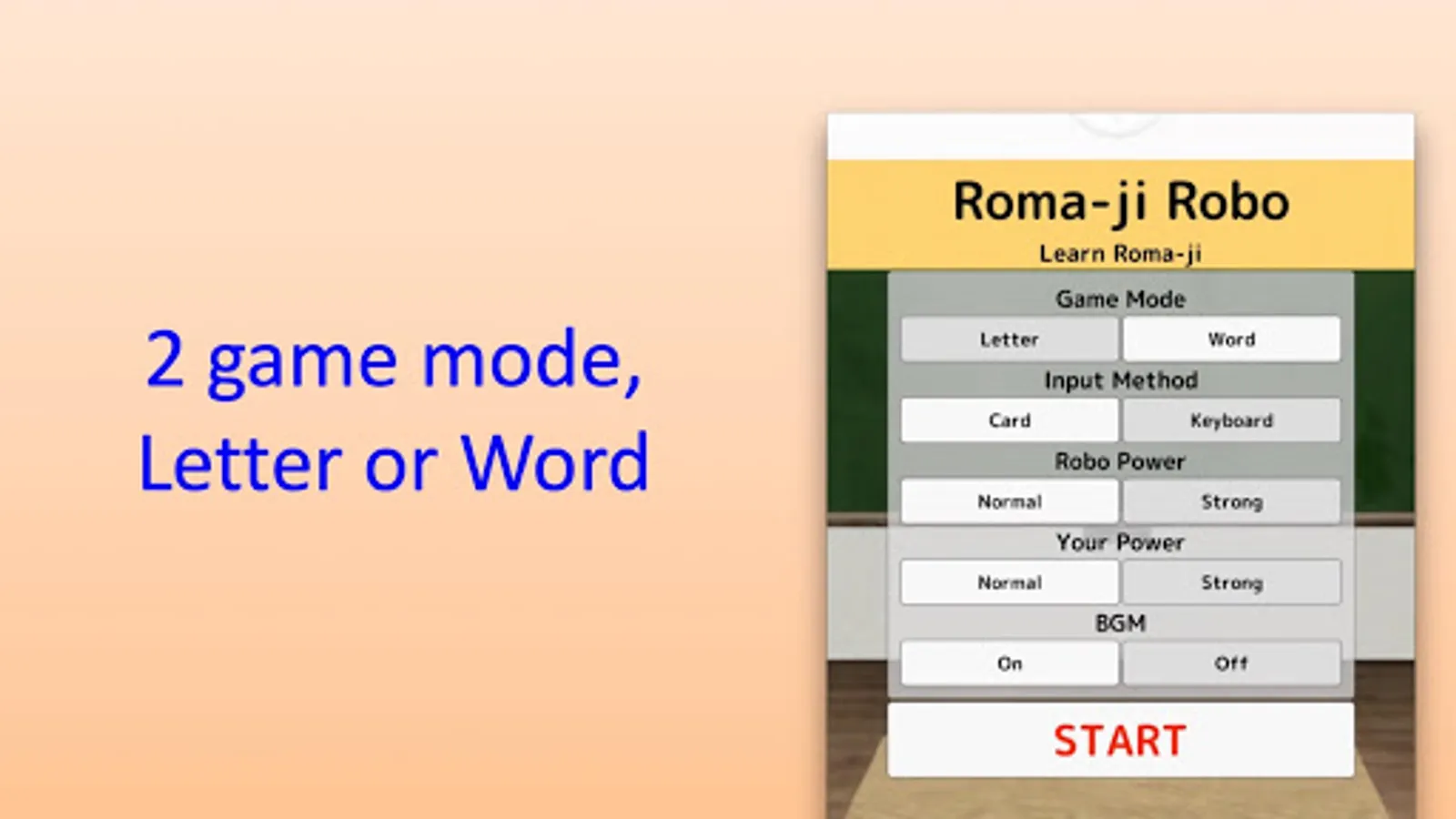 2 game mode,
Letter or Word

Roma-ji Robo
Learn Roma-ji

Game Mode
Letter
Word

Input Method
Card
Keyboard

Robo Power
Normal
Strong

Your Power
Normal
Strong

BGM
On
Off

START